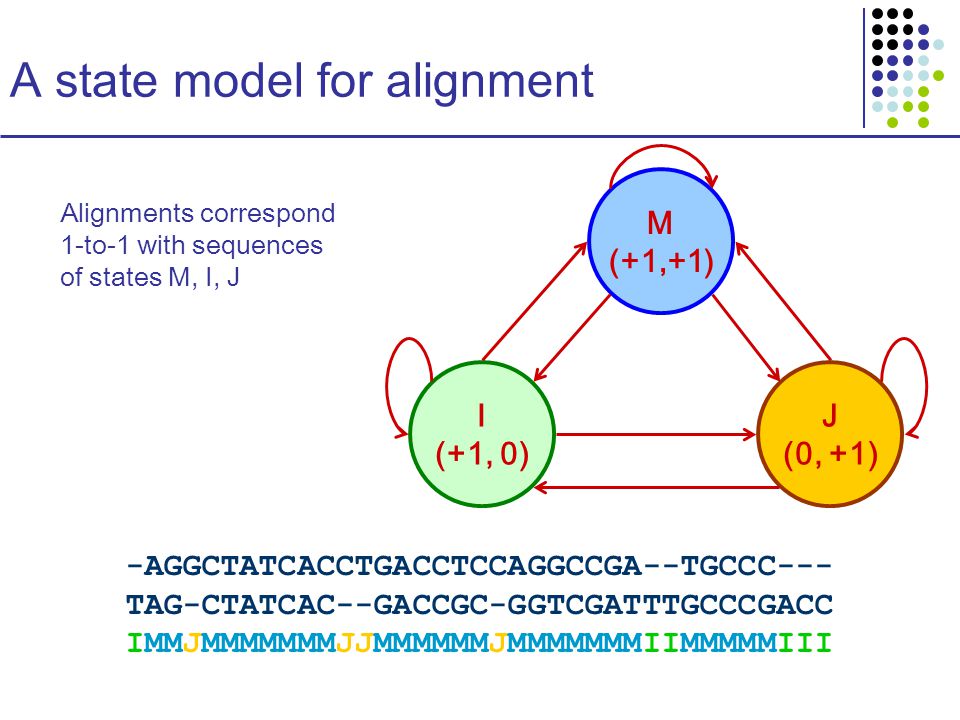 A state model for alignment

Alignments correspond 1-to-1 with sequences of states M, I, J

M
(+1,+1)

I
(+1, 0)

J
(0, +1)

-AGGCTATCACCTGACCTCCAGGCCGA--TGCCC---
TAG-CTATCAC--GACCGC-GGTCGATTTGCCCGACC
IMMJMMMMMMMJJMMMMMMJMMMMMMMIIMMMMMIII